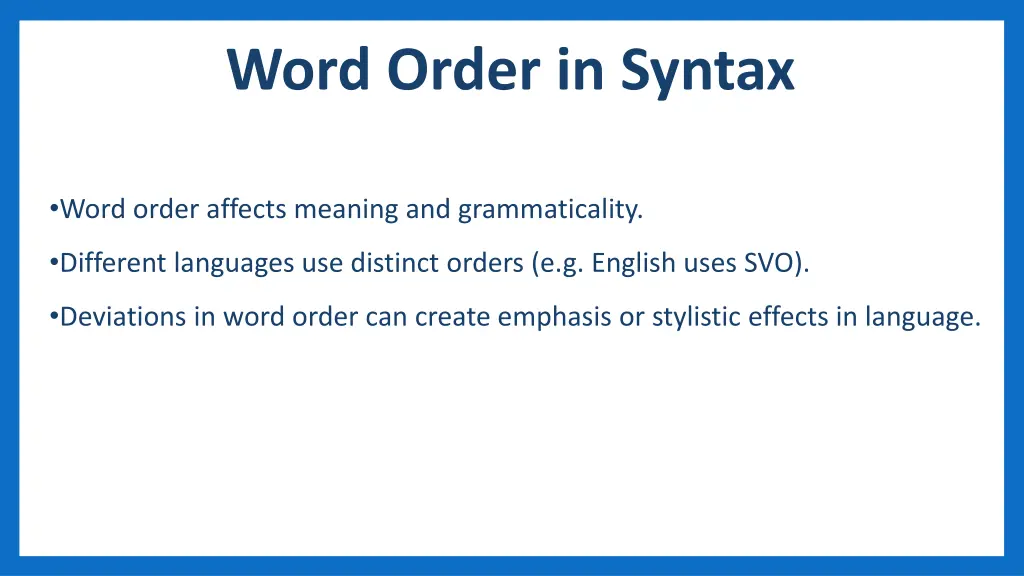 Word Order in Syntax

•Word order affects meaning and grammaticality.

•Different languages use distinct orders (e.g. English uses SVO).

•Deviations in word order can create emphasis or stylistic effects in language.